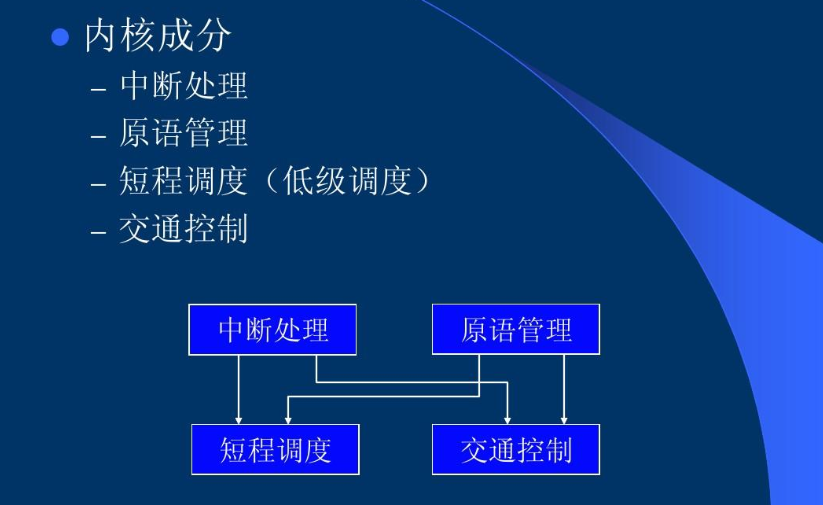 ● 内核成分

– 中断处理
– 原语管理
– 短程调度（低级调度）
– 交通控制

中断处理

原语管理

短程调度

交通控制